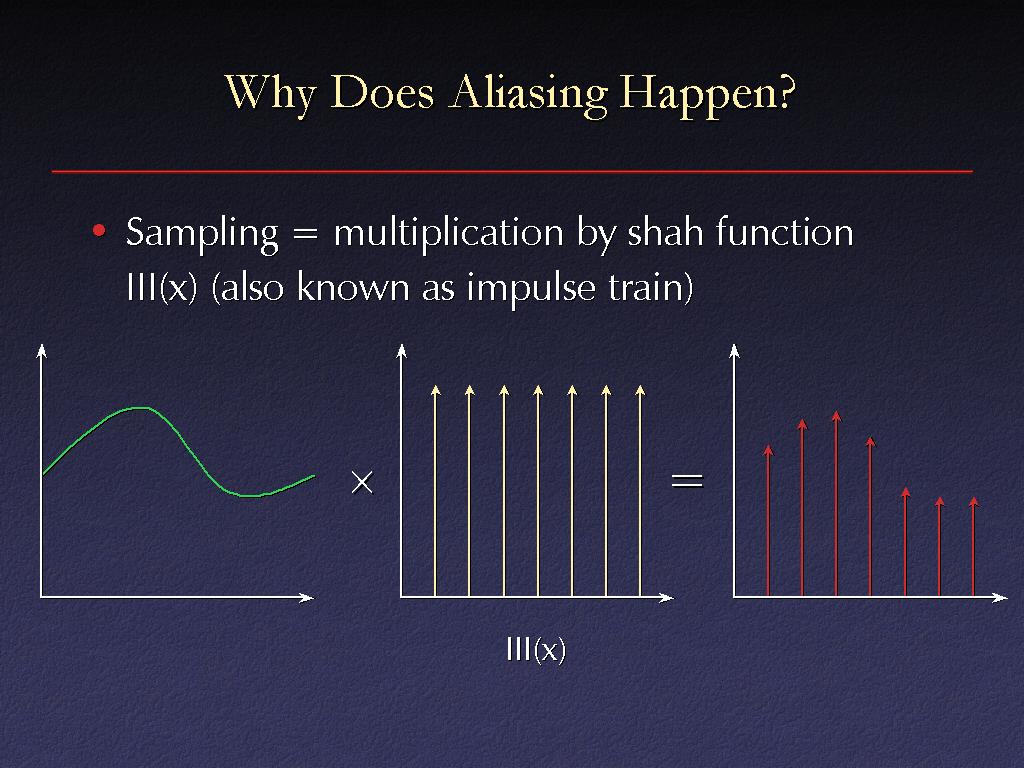 Why Does Aliasing Happen?

• Sampling = multiplication by shah function III(x) (also known as impulse train)

×

=

III(x)